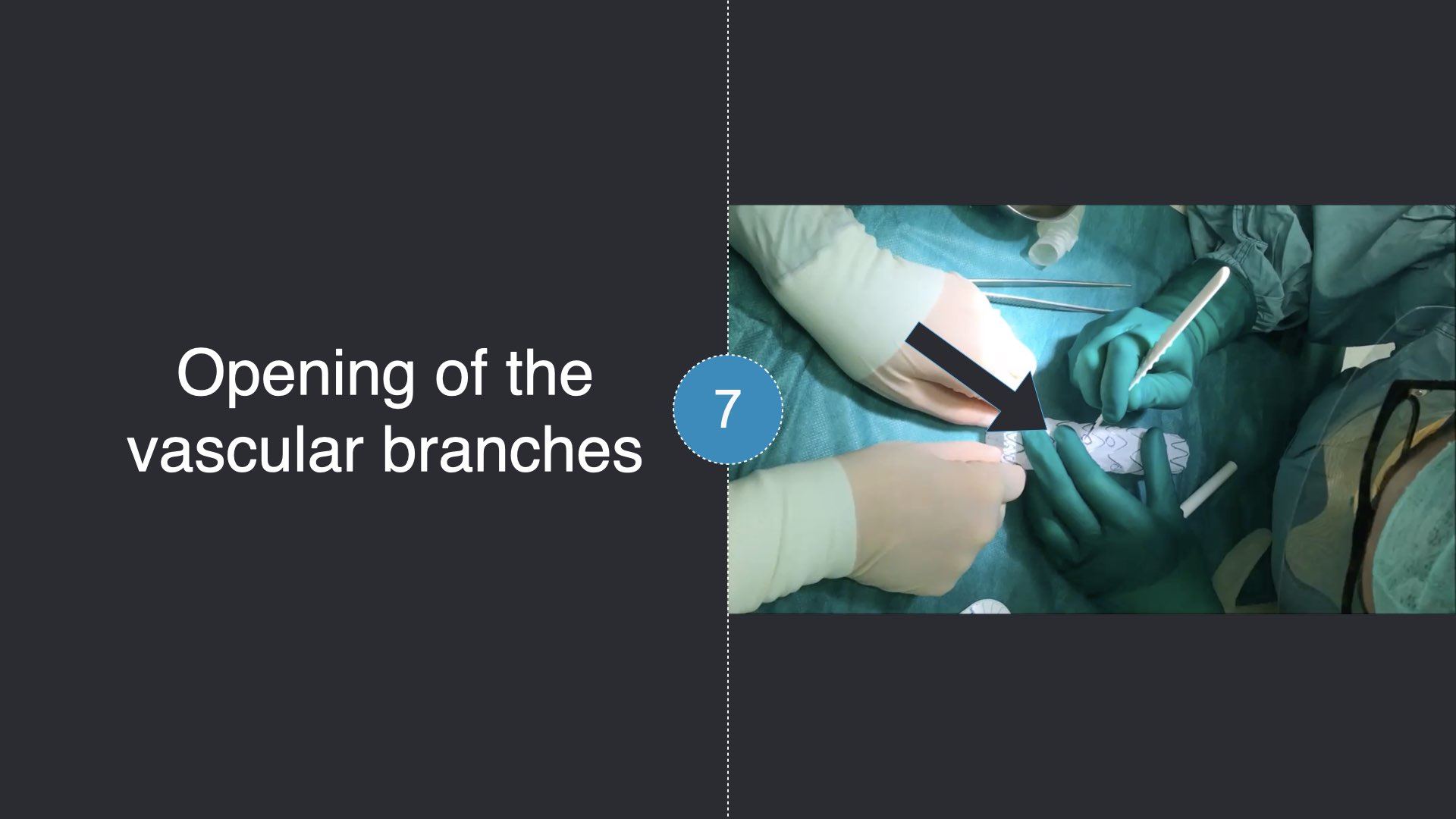 Opening of the vascular branches

7